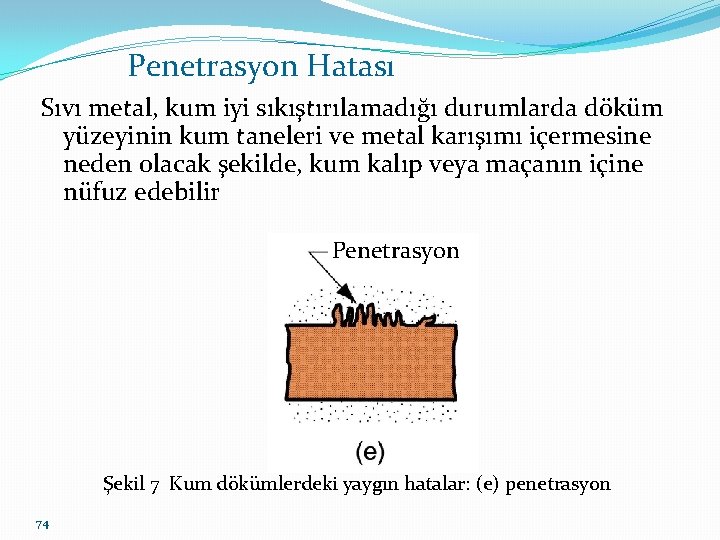 Penetrasyon Hatası

Sıvı metal, kum iyi sıkıştırılamadığı durumlarda döküm yüzeyinin kum taneleri ve metal karışımı içermesine neden olacak şekilde, kum kalıp veya maçanın içine nüfuz edebilir

Penetrasyon

(e)

Şekil 7 Kum dökümlerdeki yaygın hatalar: (e) penetrasyon

74